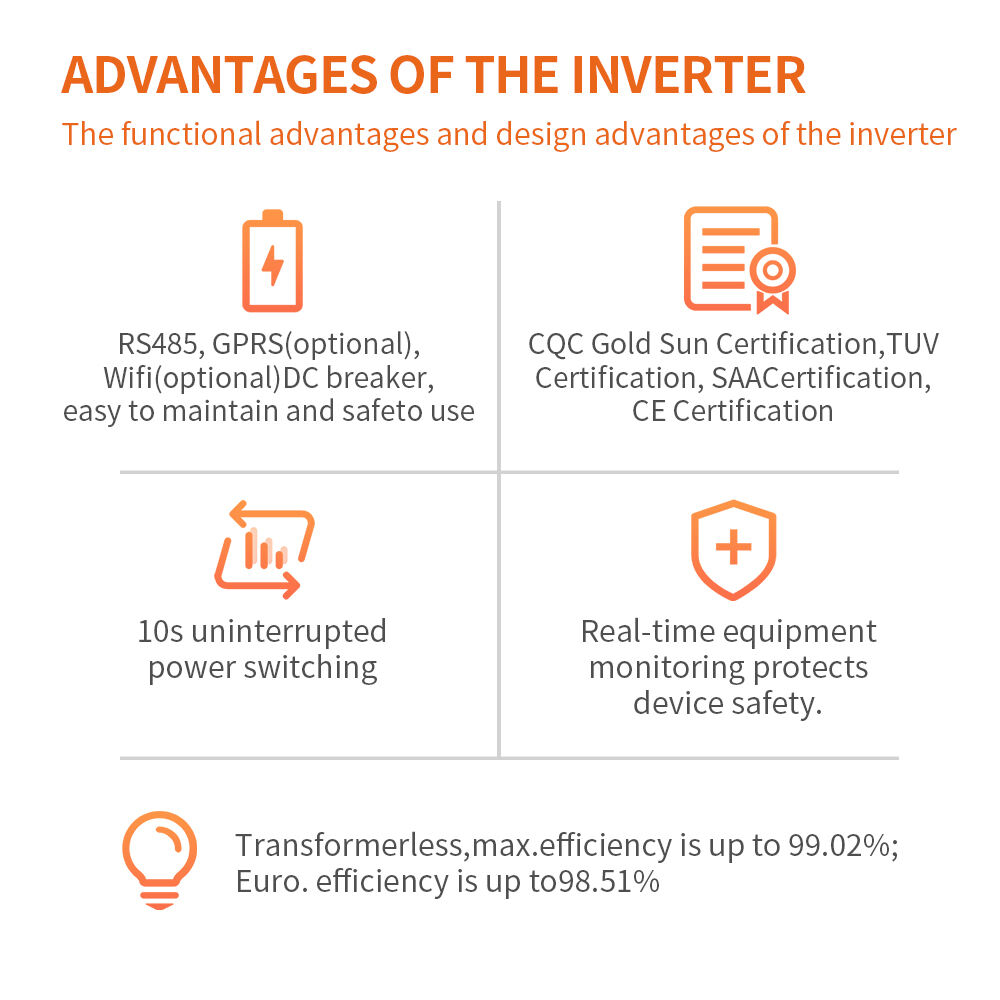 ADVANTAGES OF THE INVERTER

The functional advantages and design advantages of the inverter

RS485, GPRS(optional), Wifi(optional)DC breaker, easy to maintain and safeto use

CQC Gold Sun Certification,TUV Certification, SAACertification, CE Certification

10s uninterrupted power switching

Real-time equipment monitoring protects device safety.

Transformerless,max.efficiency is up to 99.02%; Euro. efficiency is up to98.51%